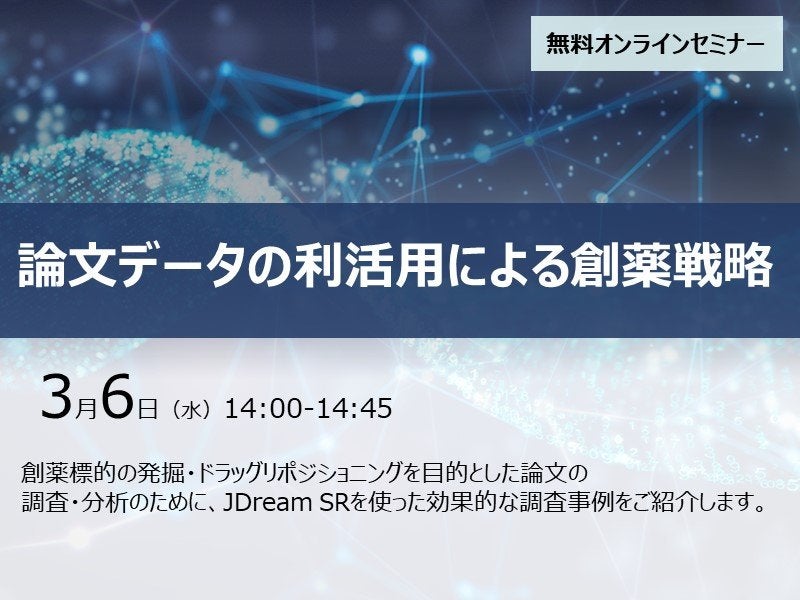 無料オンラインセミナー

論文データの利活用による創薬戦略

3月6日（水）14:00-14:45

創薬標的の発掘・ドラッグリポジショニングを目的とした論文の調査・分析のために、JDream SRを使った効果的な調査事例をご紹介します。